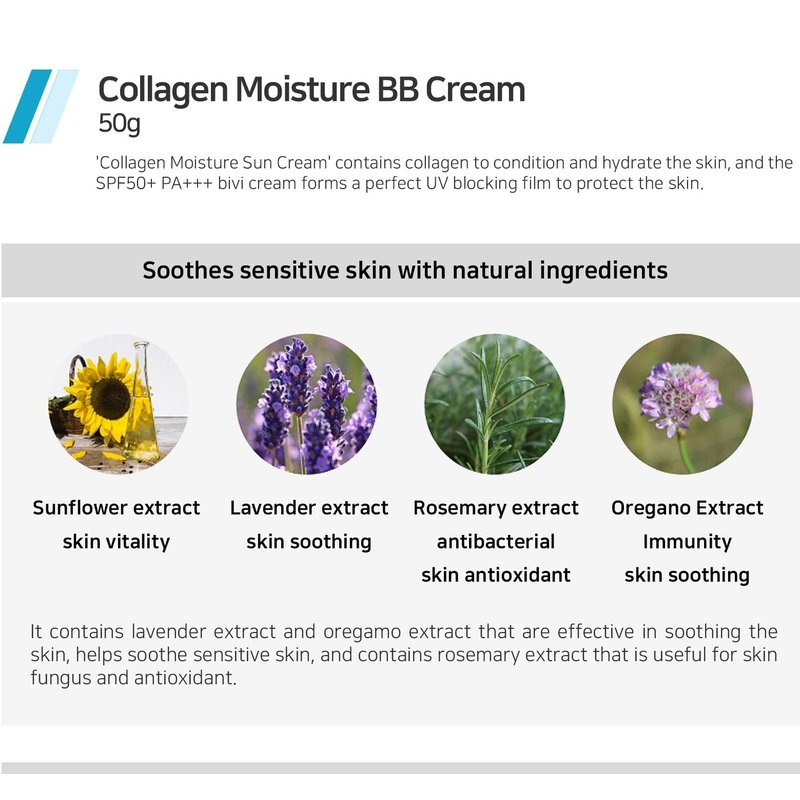 Collagen Moisture BB Cream
50g

'Collagen Moisture Sun Cream' contains collagen to condition and hydrate the skin, and the SPF50+ PA+++ bivi cream forms a perfect UV blocking film to protect the skin.

Soothes sensitive skin with natural ingredients

Sunflower extract
skin vitality

Lavender extract
skin soothing

Rosemary extract
antibacterial
skin antioxidant

Oregano Extract
Immunity
skin soothing

It contains lavender extract and oregamo extract that are effective in soothing the skin, helps soothe sensitive skin, and contains rosemary extract that is useful for skin fungus and antioxidant.